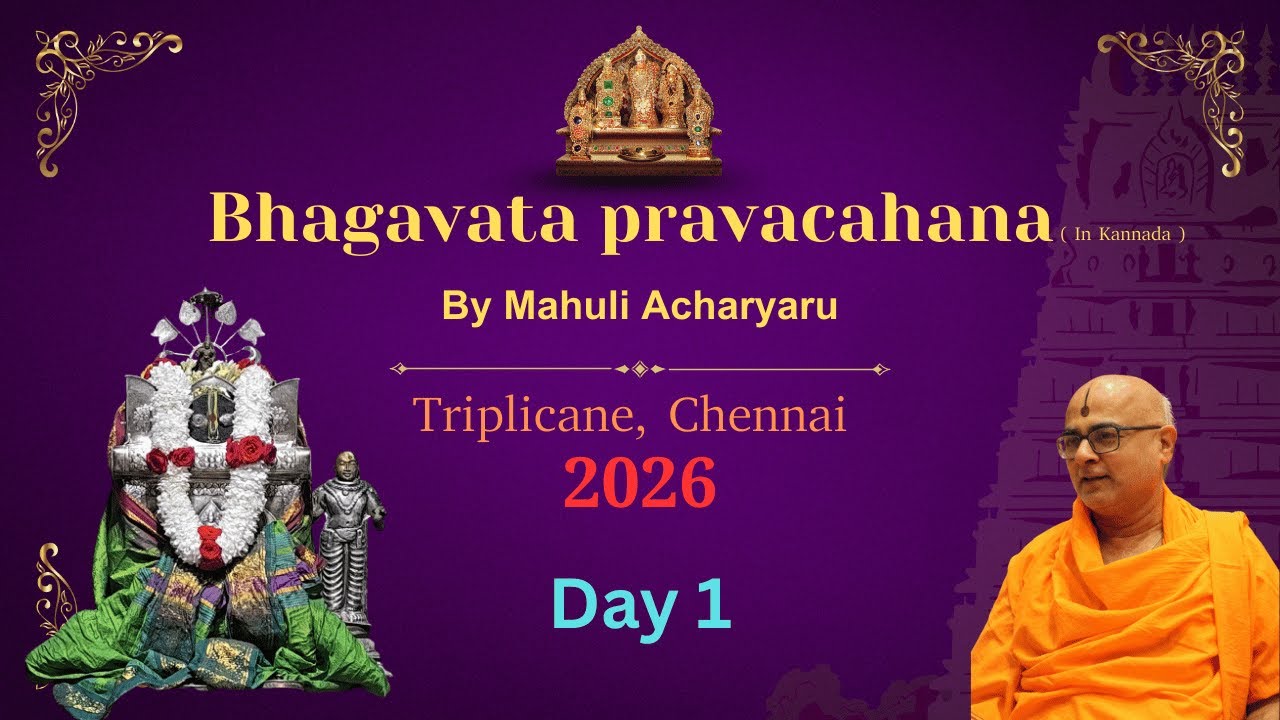 Bhagavata pravacahana ( In Kannada )

By Mahuli Acharyaru

Triplicane, Chennai

2026

Day 1